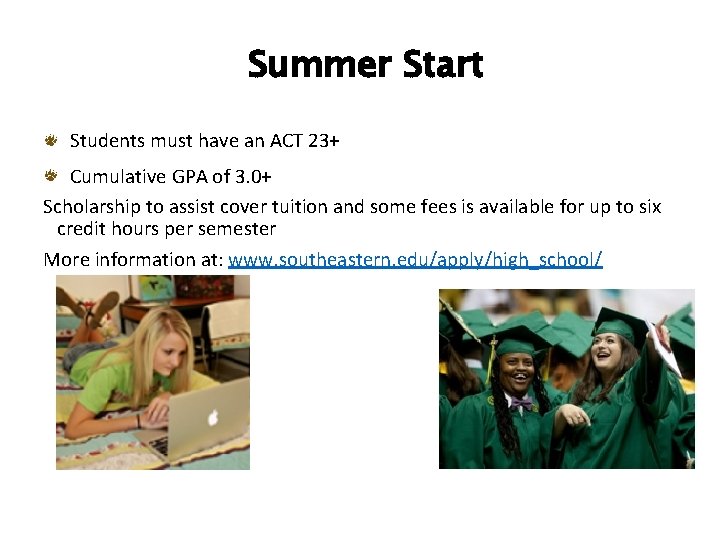 Summer Start

Students must have an ACT 23+

Cumulative GPA of 3.0+

Scholarship to assist cover tuition and some fees is available for up to six credit hours per semester

More information at: www.southeastern.edu/apply/high_school/